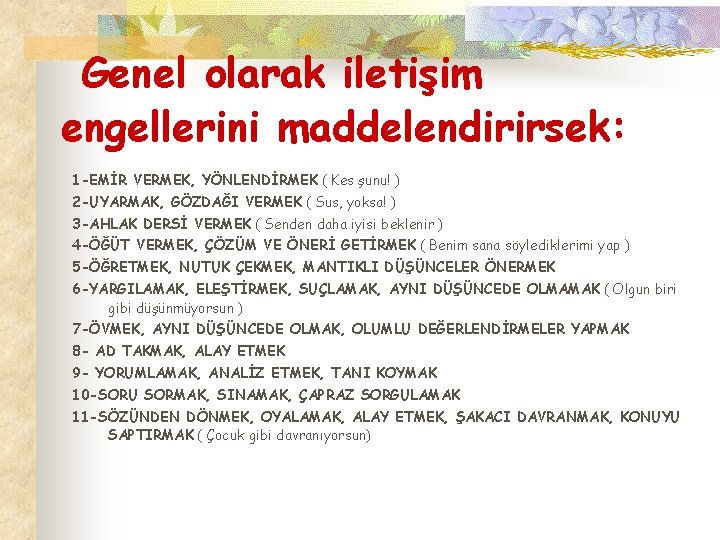 Genel olarak iletişim engellerini maddelendirirsek:

1-EMİR VERMEK, YÖNLENDİRMEK ( Kes şunu! )
2-UYARMAK, GÖZDAĞI VERMEK ( Sus, yoksa! )
3-AHLAK DERSİ VERMEK ( Senden daha iyisi beklenir )
4-ÖĞÜT VERMEK, ÇÖZÜM VE ÖNERİ GETİRMEK ( Benim sana söylediklerimi yap )
5-ÖĞRETMEK, NUTUK ÇEKMEK, MANTIKLI DÜŞÜNCELER ÖNERMEK
6-YARGILAMAK, ELEŞTİRMEK, SUÇLAMAK, AYNI DÜŞÜNCEDE OLMAMAK ( Olgun biri gibi düşünmüyorsun )
7-ÖVMEK, AYNI DÜŞÜNCEDE OLMAK, OLUMLU DEĞERLENDİRMELER YAPMAK
8- AD TAKMAK, ALAY ETMEK
9- YORUMLAMAK, ANALİZ ETMEK, TANI KOYMAK
10-SORU SORMAK, SINAMAK, ÇAPRAZ SORGULAMAK
11-SÖZÜNDEN DÖNMEK, OYALAMAK, ALAY ETMEK, ŞAKACI DAVRANMAK, KONUYU SAPTIRMAK ( Çocuk gibi davranıyorsun)